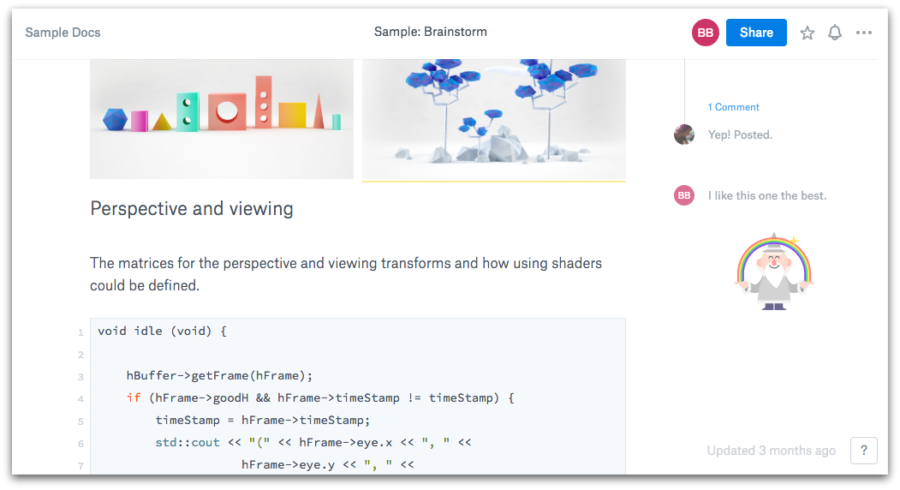 Sample Docs

Sample: Brainstorm

BB Share

1 Comment

Yep! Posted.

BB I like this one the best.

Perspective and viewing

The matrices for the perspective and viewing transforms and how using shaders could be defined.

1 void idle (void) {
2
3     hBuffer->getFrame(hFrame);
4     if (hFrame->goodH && hFrame->timeStamp != timeStamp) {
5         timeStamp = hFrame->timeStamp;
6         std::cout << "(" << hFrame->eye.x << ", " <<
7                 hFrame->eye.y << ", " <<

Updated 3 months ago

?